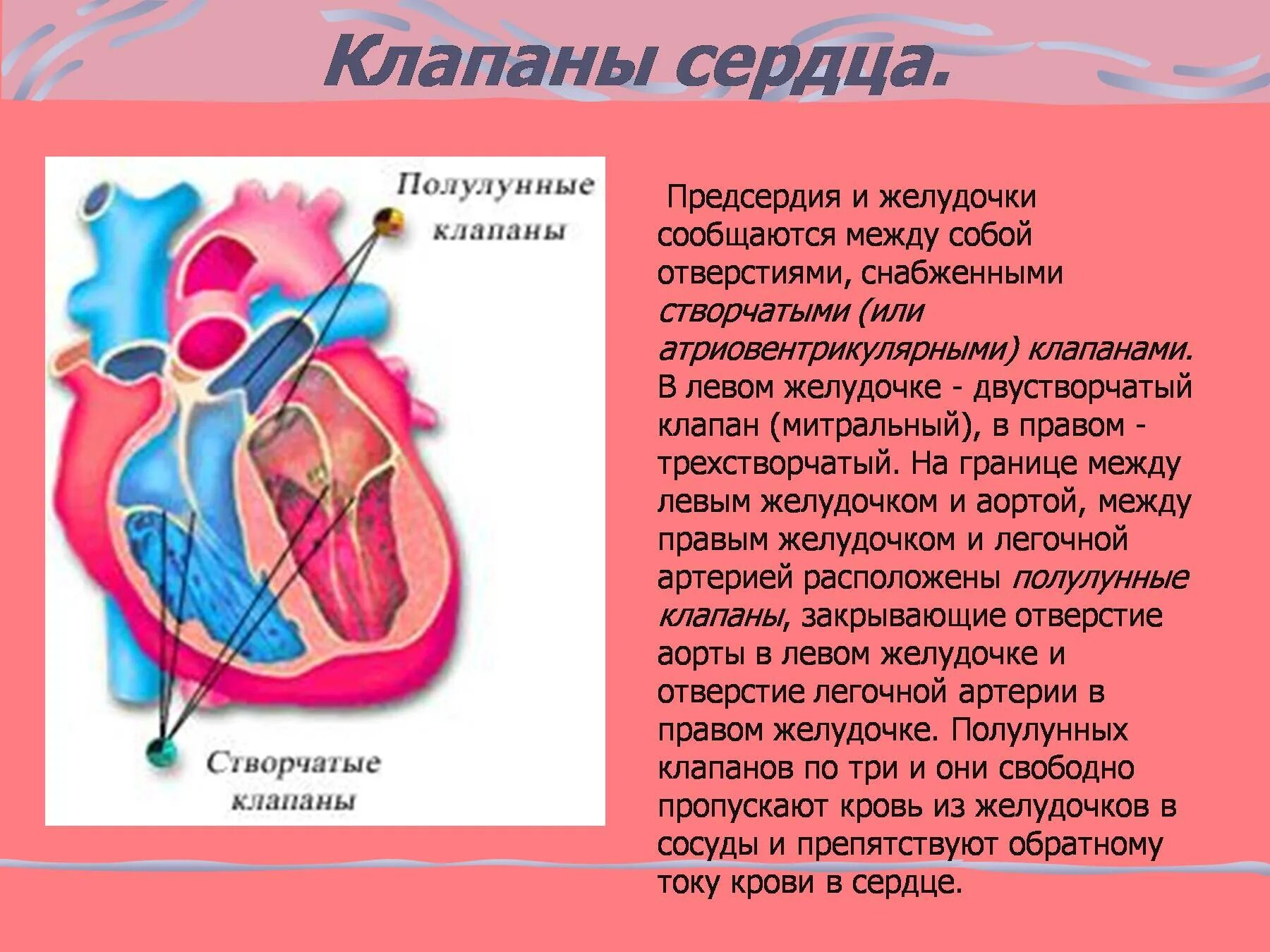 Клапаны сердца.

Полулунные клапаны

Створчатые клапаны

Предсердия и желудочки сообщаются между собой отверстиями, снабженными створчатыми (или атриовентрикулярными) клапанами. В левом желудочке - двустворчатый клапан (митральный), в правом - трехстворчатый. На границе между левым желудочком и аортой, между правым желудочком и легочной артерией расположены полулунные клапаны, закрывающие отверстие аорты в левом желудочке и отверстие легочной артерии в правом желудочке. Полулунных клапанов по три и они свободно пропускают кровь из желудочков в сосуды и препятствуют обратному току крови в сердце.